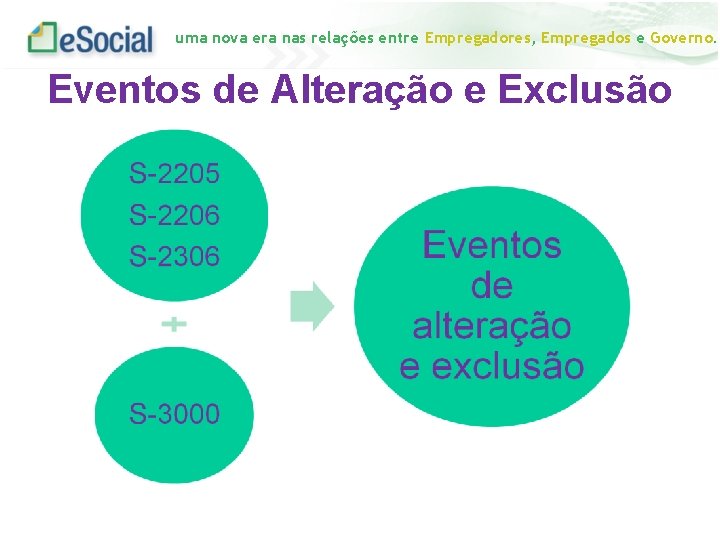 eSocial uma nova era nas relações entre Empregadores, Empregados e Governo.

Eventos de Alteração e Exclusão

S-2205
S-2206
S-2306

+

S-3000

Eventos de alteração e exclusão